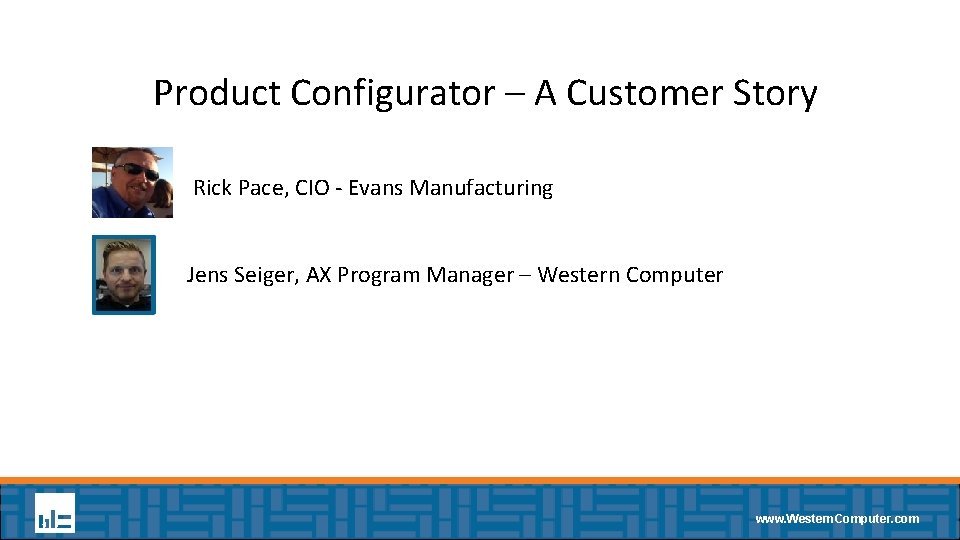 Product Configurator – A Customer Story

Rick Pace, CIO - Evans Manufacturing

Jens Seiger, AX Program Manager – Western Computer

www.WesternComputer.com